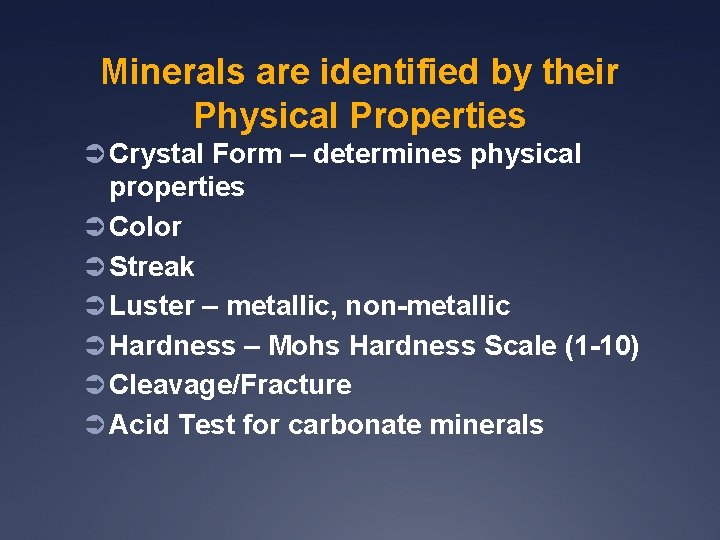 Minerals are identified by their Physical Properties

➲ Crystal Form – determines physical properties
➲ Color
➲ Streak
➲ Luster – metallic, non-metallic
➲ Hardness – Mohs Hardness Scale (1-10)
➲ Cleavage/Fracture
➲ Acid Test for carbonate minerals